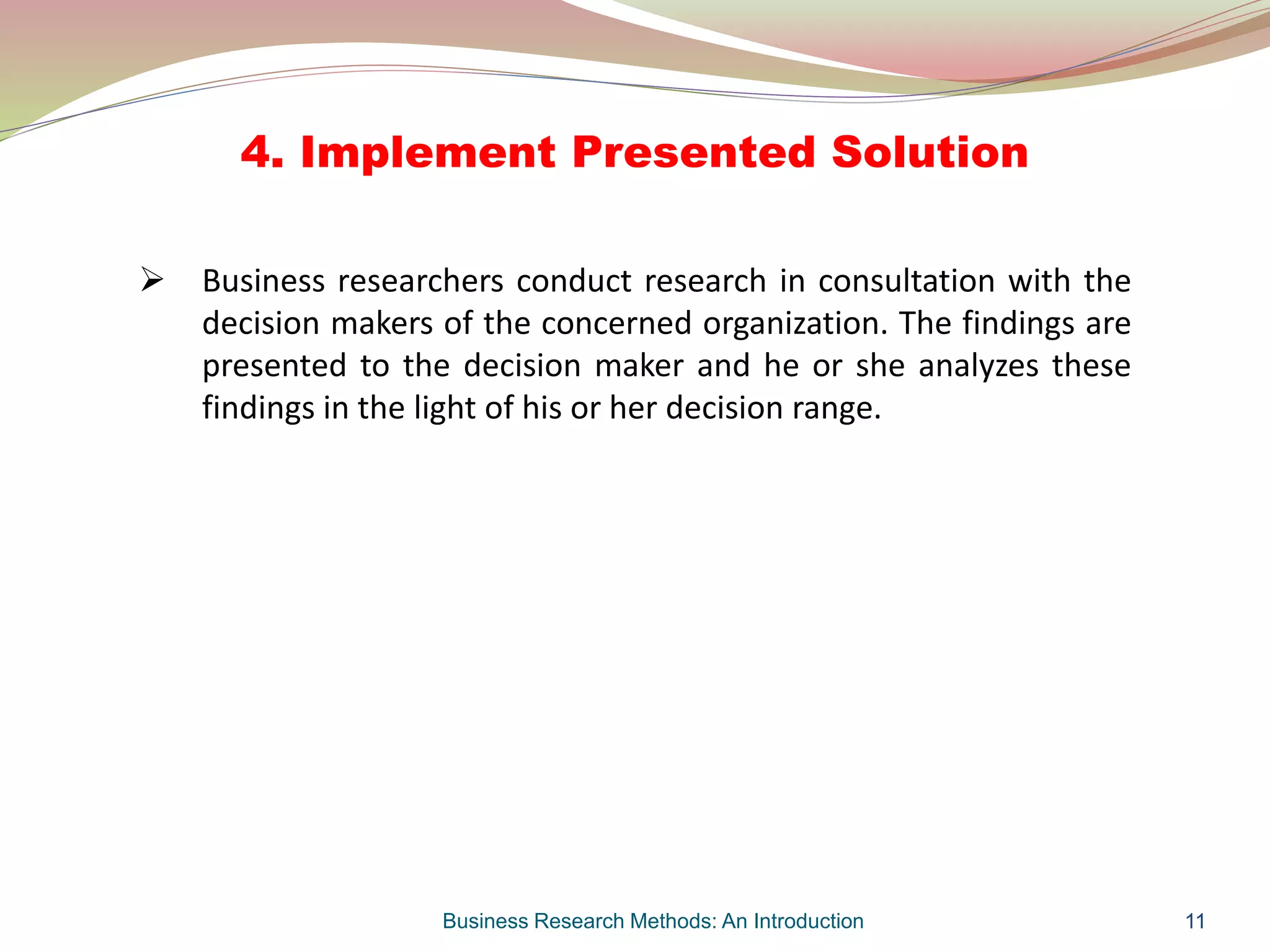 4. Implement Presented Solution

➢ Business researchers conduct research in consultation with the decision makers of the concerned organization. The findings are presented to the decision maker and he or she analyzes these findings in the light of his or her decision range.

Business Research Methods: An Introduction

11